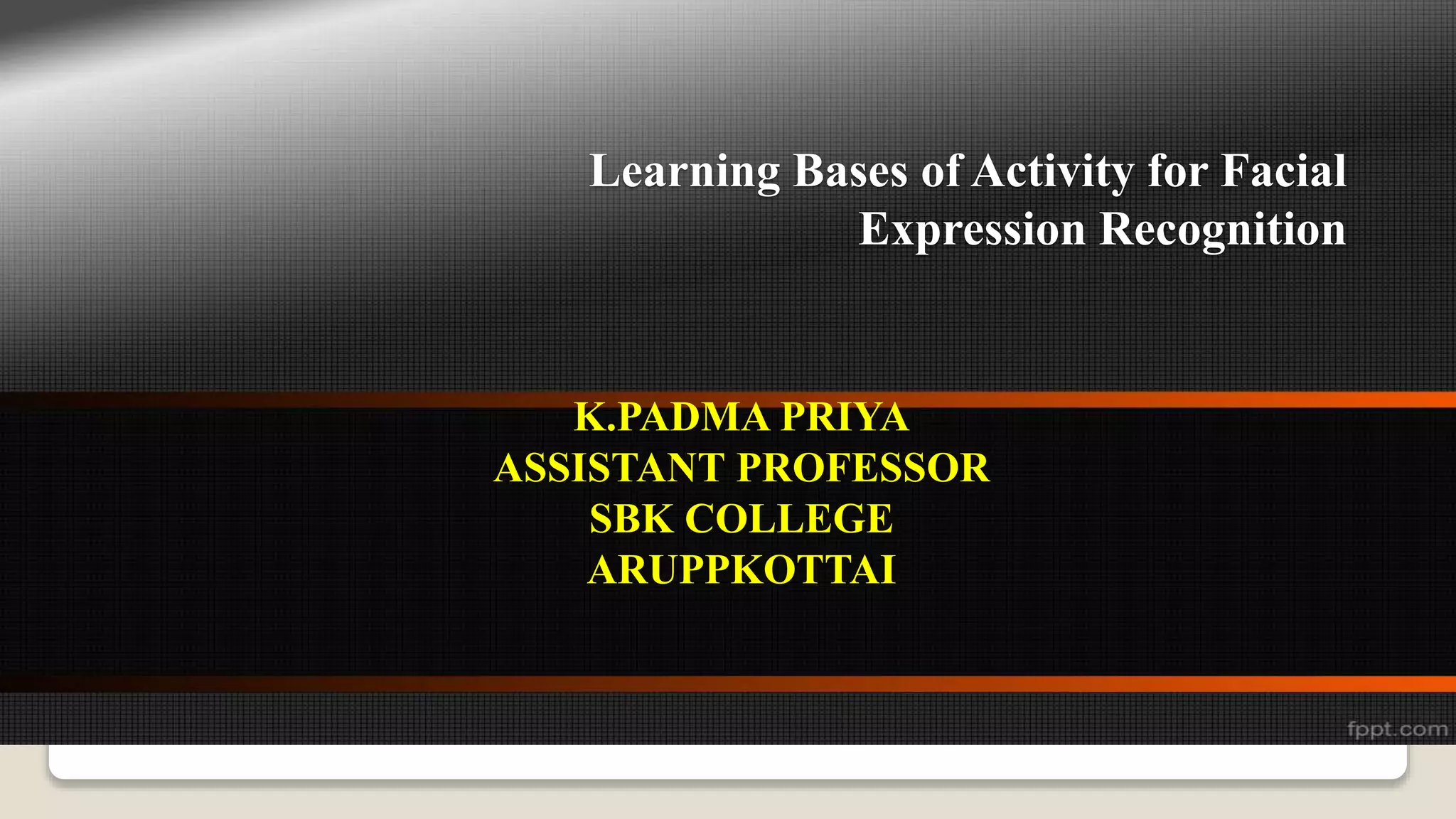 Learning Bases of Activity for Facial Expression Recognition

K.PADMA PRIYA
ASSISTANT PROFESSOR
SBK COLLEGE
ARUPPKOTTAI

fppt.com